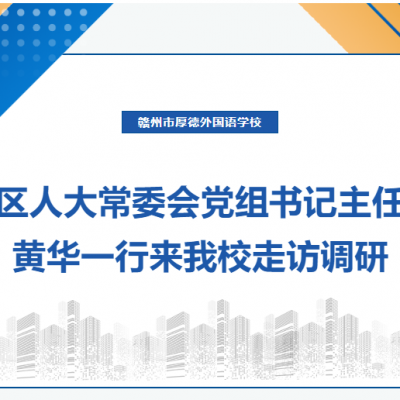 赣州市厚德外国语学校

区人大常委会党组书记主任
黄华一行来我校走访调研